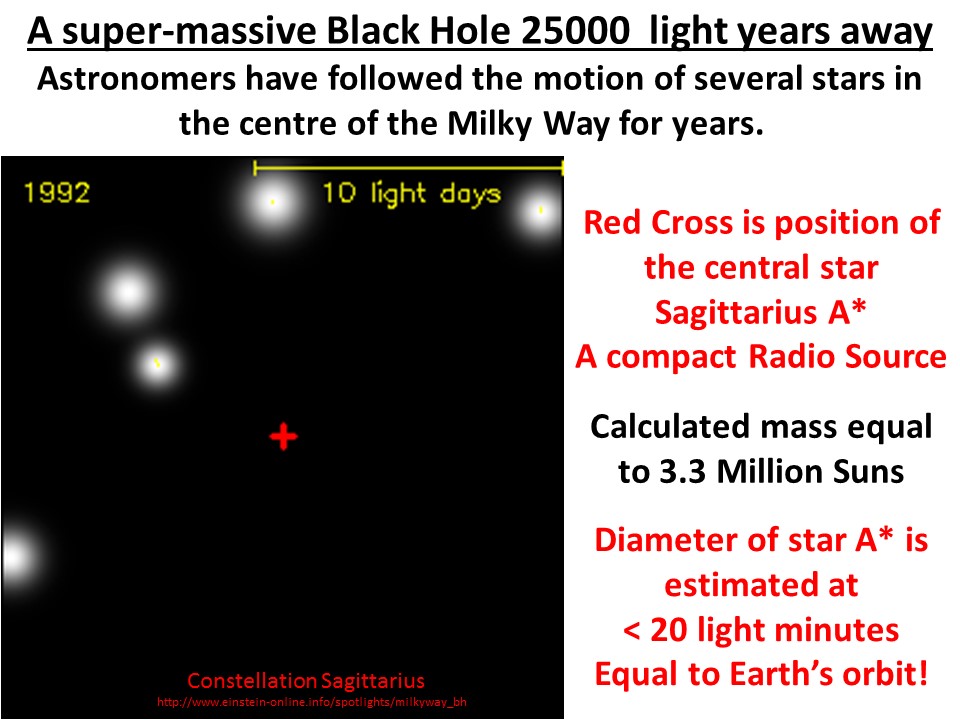 A super-massive Black Hole 25000 light years away
Astronomers have followed the motion of several stars in the centre of the Milky Way for years.

1992

10 light days

Constellation Sagittarius
http://www.einstein-online.info/spotlights/milkyway_bh

Red Cross is position of the central star Sagittarius A*
A compact Radio Source

Calculated mass equal to 3.3 Million Suns

Diameter of star A* is estimated at
< 20 light minutes
Equal to Earth's orbit!